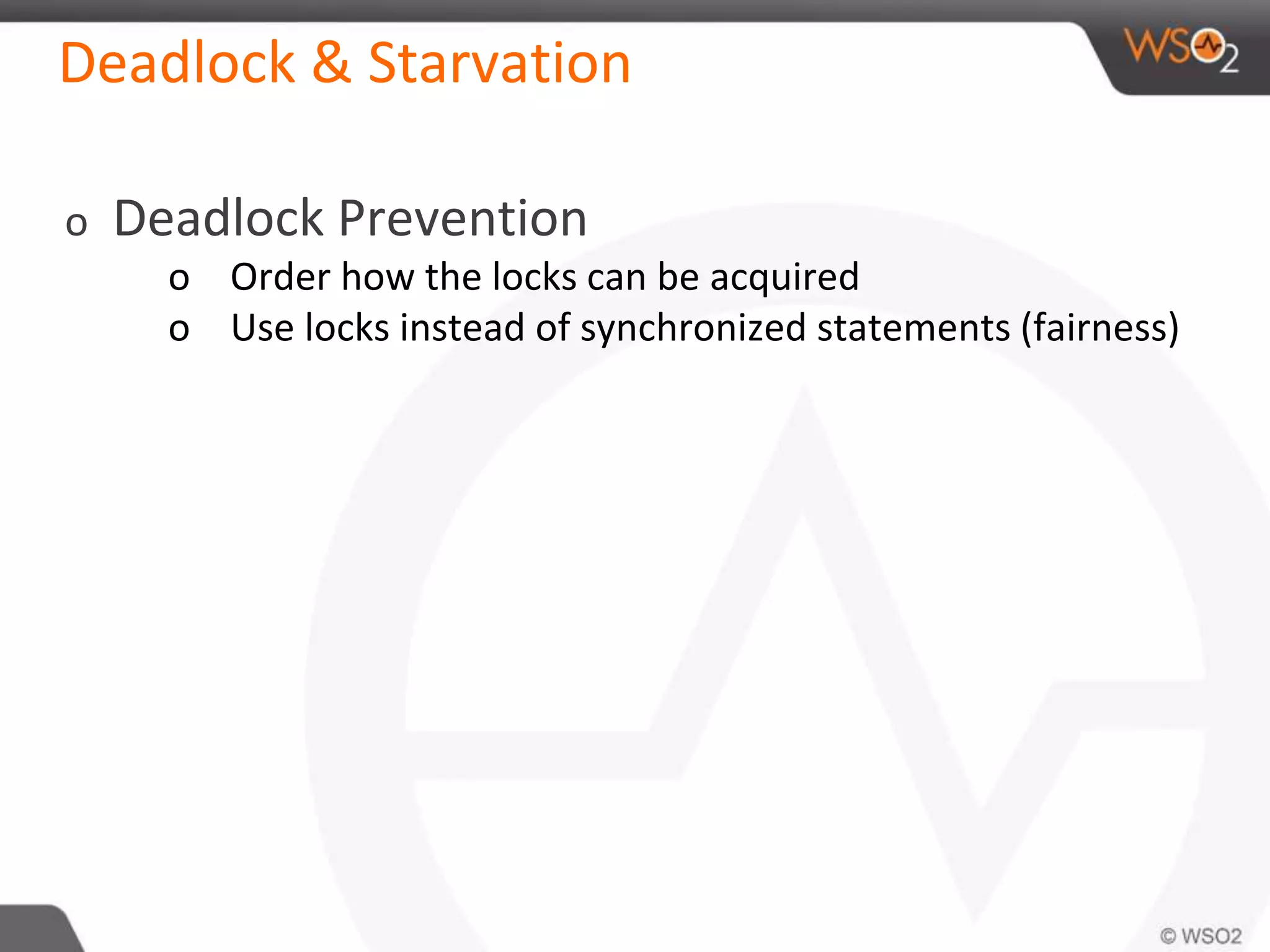 Deadlock & Starvation

WSO2

o Deadlock Prevention
o Order how the locks can be acquired
o Use locks instead of synchronized statements (fairness)

© WSO2